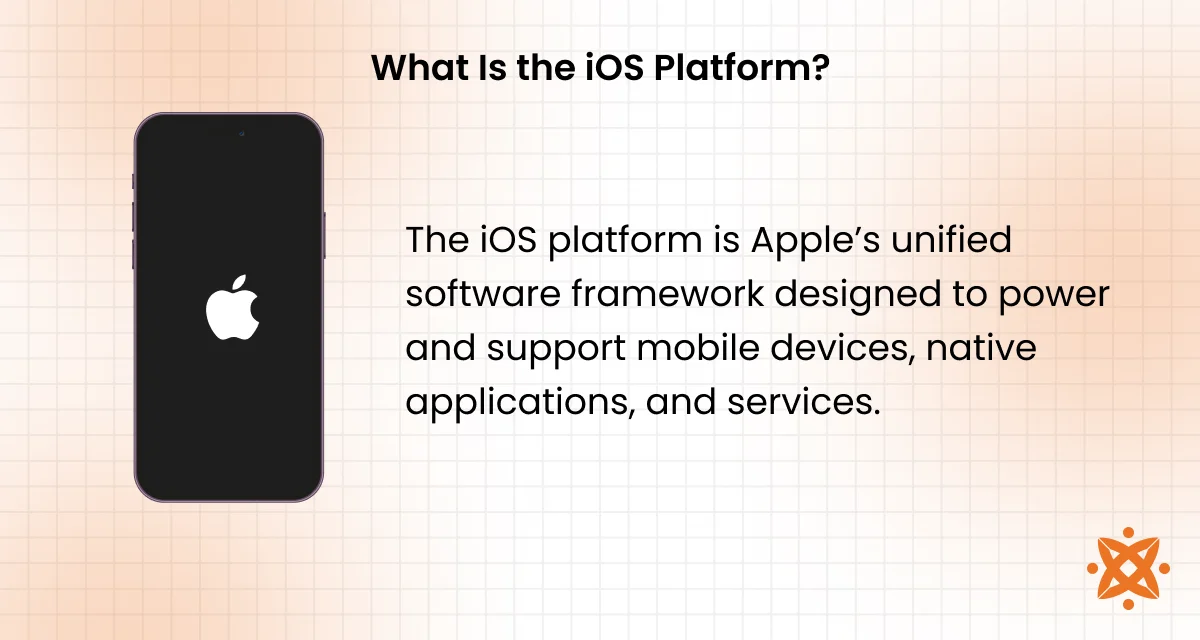 What Is the iOS Platform?

The iOS platform is Apple’s unified software framework designed to power and support mobile devices, native applications, and services.